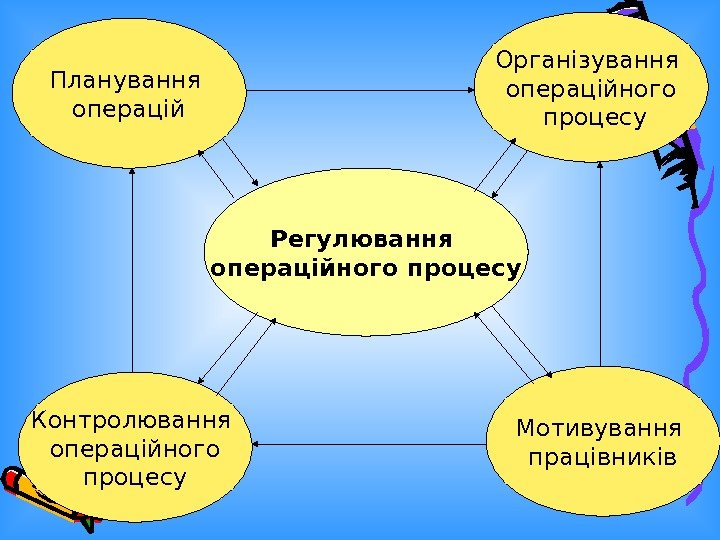 Планування операцій

Організування операційного процесу

Регулювання операційного процесу

Контролювання операційного процесу

Мотивування працівників